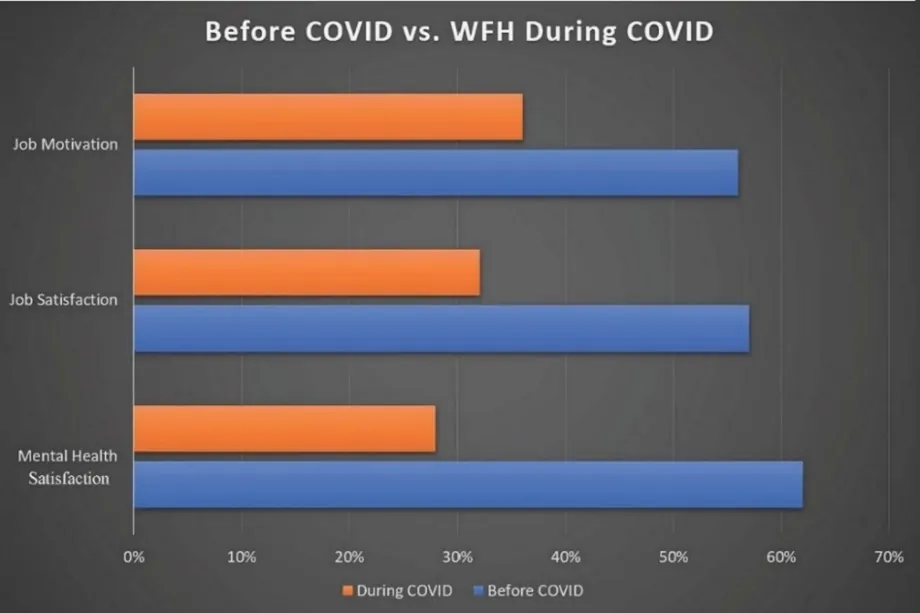 Before COVID vs. WFH During COVID

Job Motivation

Job Satisfaction

Mental Health Satisfaction

0%
10%
20%
30%
40%
50%
60%
70%

During COVID
Before COVID